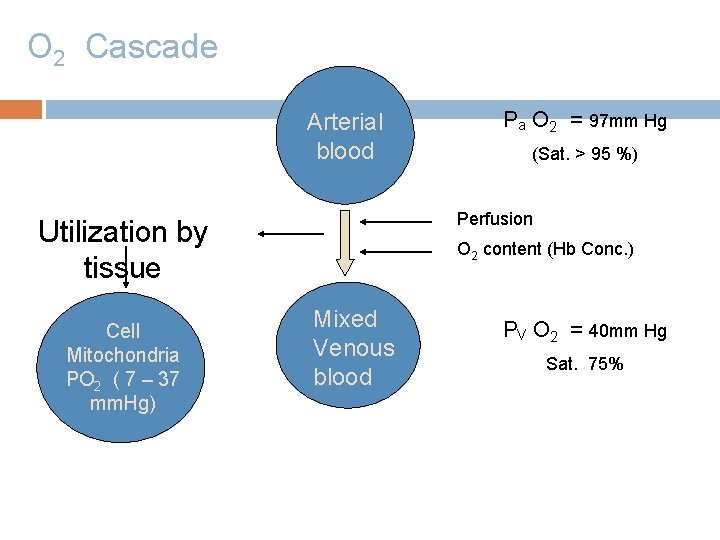 $O_2$ Cascade

Arterial blood

$P_a O_2$ = 97mm Hg

(Sat. > 95 %)

Utilization by tissue

Perfusion

$O_2$ content (Hb Conc.)

Cell Mitochondria $PO_2$ ( 7 – 37 mmHg)

Mixed Venous blood

$P_V O_2$ = 40mm Hg

Sat. 75%